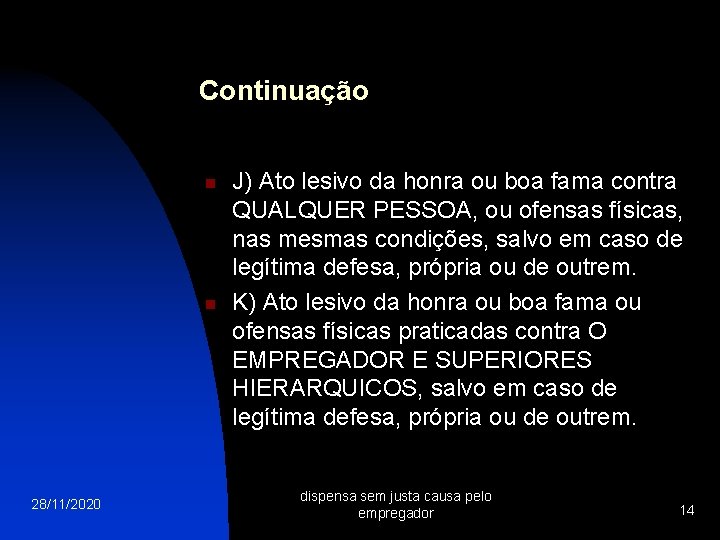 Continuação

J) Ato lesivo da honra ou boa fama contra QUALQUER PESSOA, ou ofensas físicas, nas mesmas condições, salvo em caso de legítima defesa, própria ou de outrem.

K) Ato lesivo da honra ou boa fama ou ofensas físicas praticadas contra O EMPREGADOR E SUPERIORES HIERARQUICOS, salvo em caso de legítima defesa, própria ou de outrem.

28/11/2020

dispensa sem justa causa pelo empregador

14